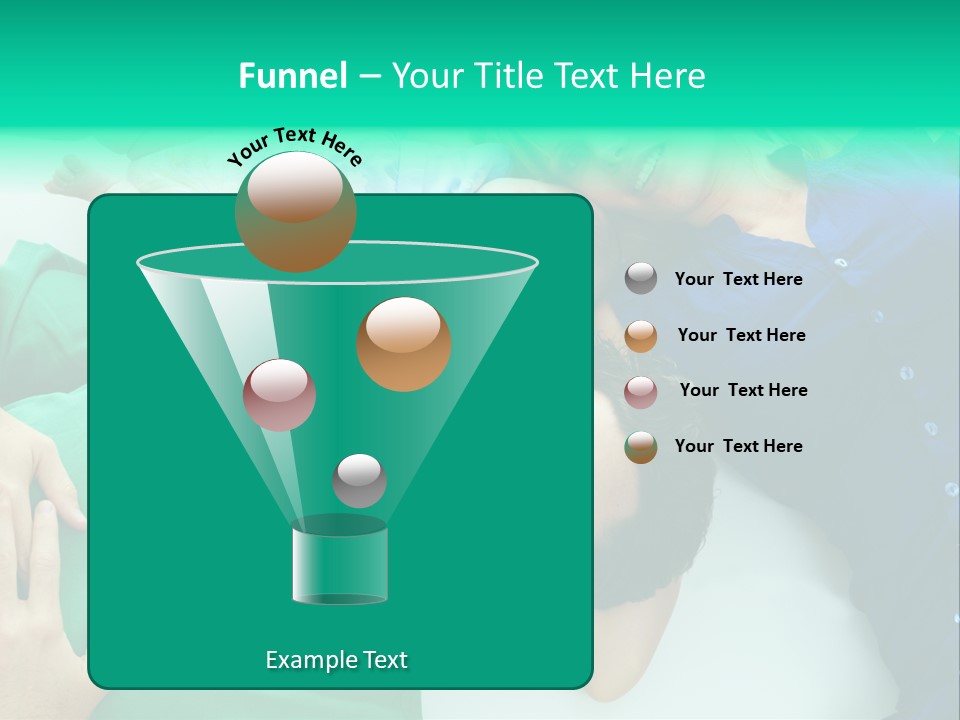 Funnel – Your Title Text Here

Your Text Here

Example Text

Your Text Here

Your Text Here

Your Text Here

Your Text Here